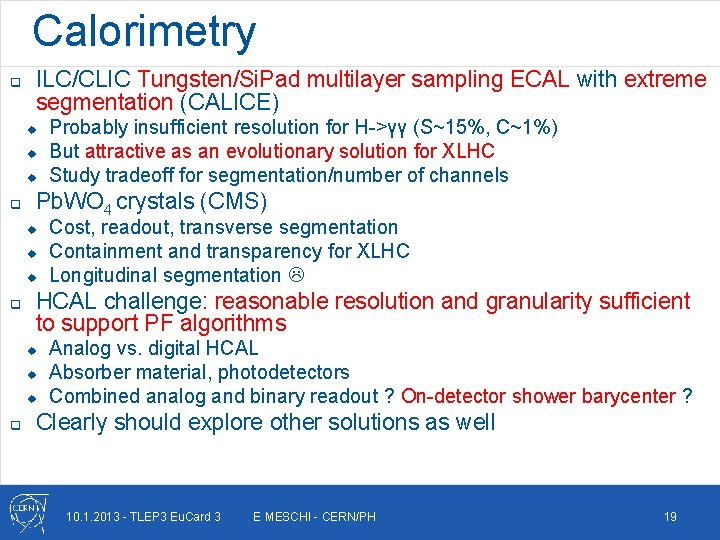 Calorimetry

ILC/CLIC Tungsten/SiPad multilayer sampling ECAL with extreme segmentation (CALICE)

Probably insufficient resolution for H->γγ (S~15%, C~1%)

But attractive as an evolutionary solution for XLHC

Study tradeoff for segmentation/number of channels

$PbWO_4$ crystals (CMS)

Cost, readout, transverse segmentation

Containment and transparency for XLHC

Longitudinal segmentation ☹

HCAL challenge: reasonable resolution and granularity sufficient to support PF algorithms

Analog vs. digital HCAL

Absorber material, photodetectors

Combined analog and binary readout ? On-detector shower barycenter ?

Clearly should explore other solutions as well

CERN

10.1.2013 - TLEP3 EuCard 3 E MESCHI - CERN/PH 19